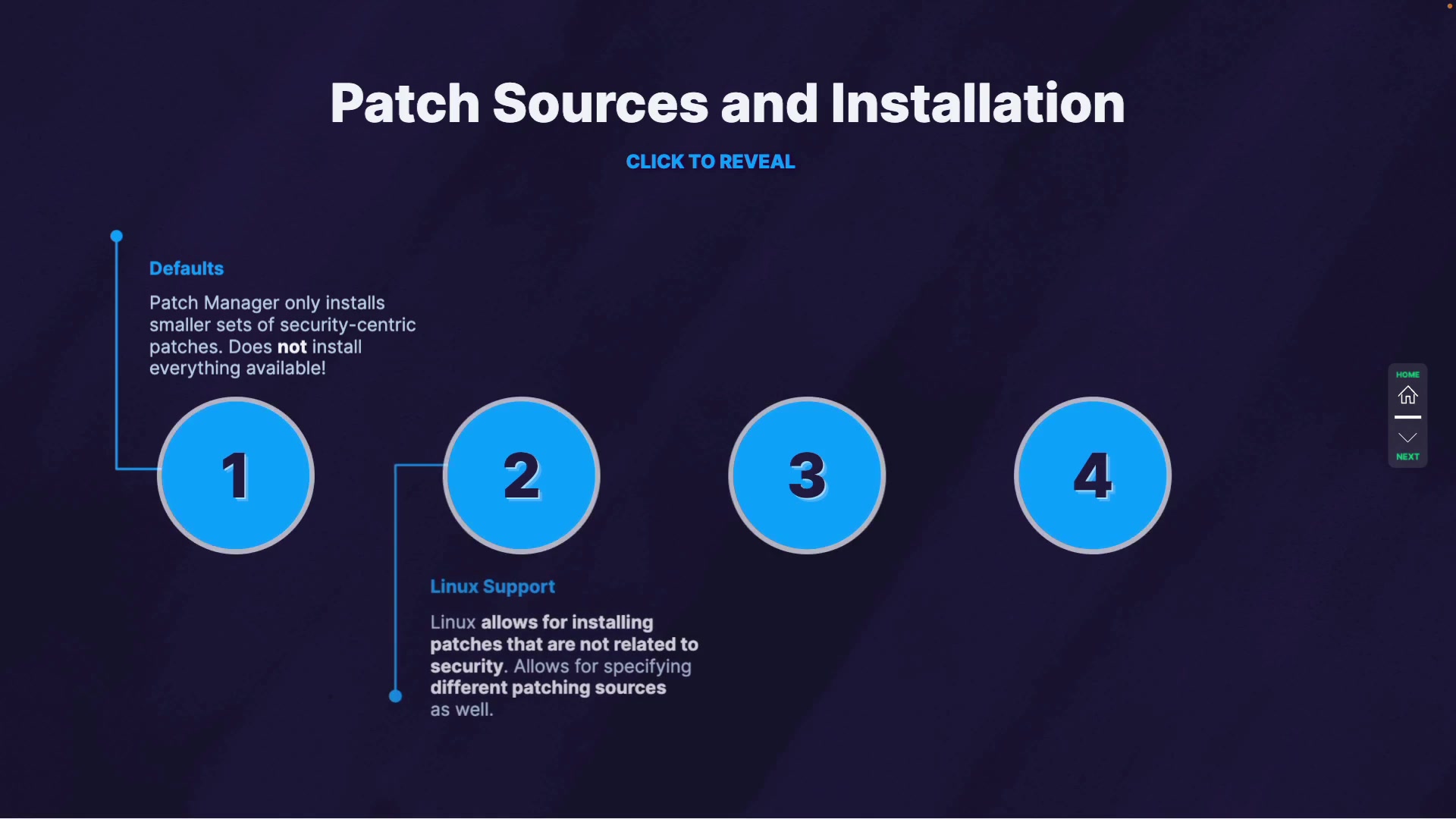 Patch Sources and Installation

CLICK TO REVEAL

Defaults

Patch Manager only installs smaller sets of security-centric patches. Does not install everything available!

1

2

3

4

Linux Support

Linux allows for installing patches that are not related to security. Allows for specifying different patching sources as well.

HOME

NEXT